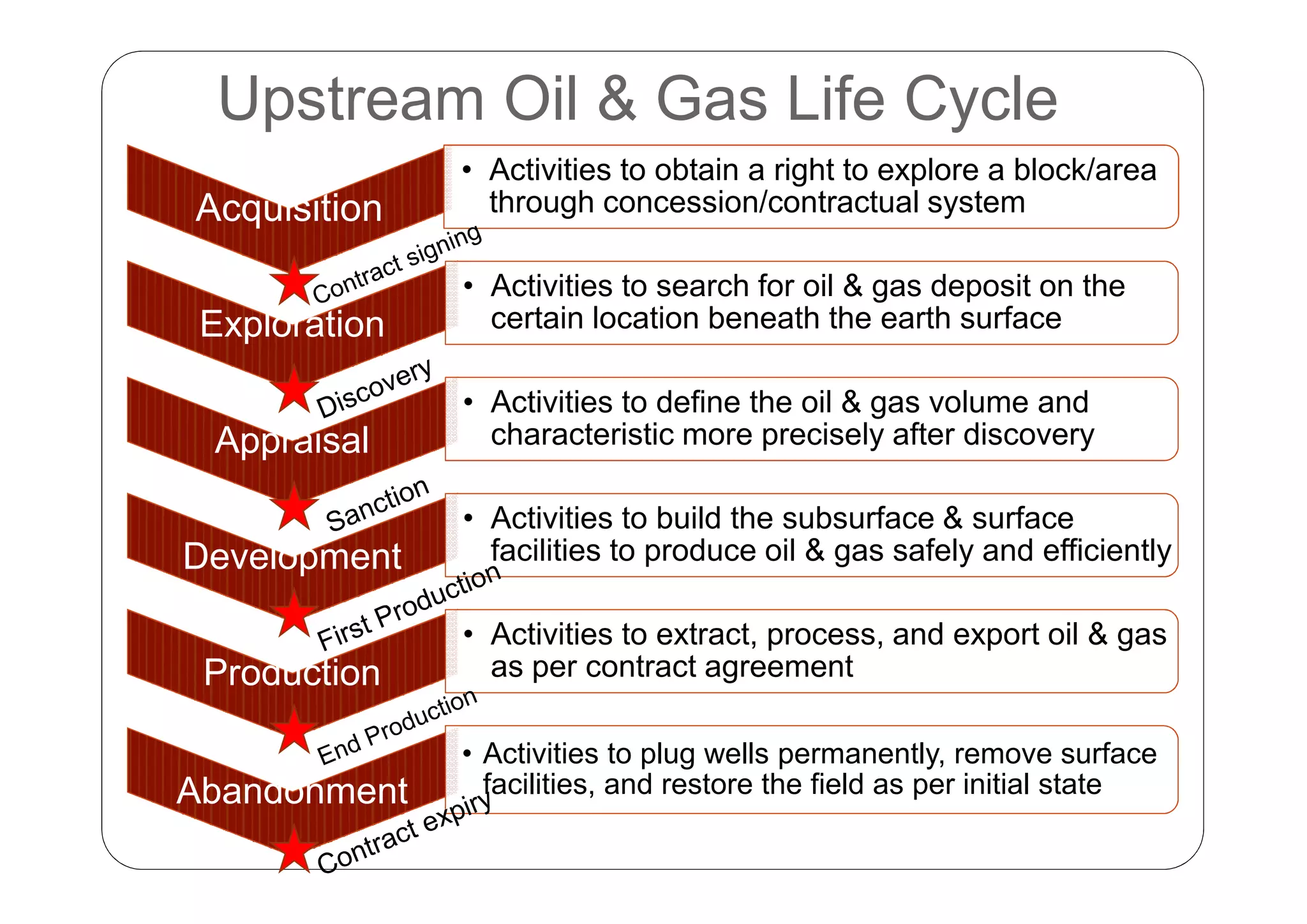 Upstream Oil & Gas Life Cycle

Acquisition

• Activities to obtain a right to explore a block/area through concession/contractual system

Contract signing

Exploration

• Activities to search for oil & gas deposit on the certain location beneath the earth surface

Discovery

Appraisal

• Activities to define the oil & gas volume and characteristic more precisely after discovery

Sanction

Development

• Activities to build the subsurface & surface facilities to produce oil & gas safely and efficiently

First Production

Production

• Activities to extract, process, and export oil & gas as per contract agreement

End Production

Abandonment

• Activities to plug wells permanently, remove surface facilities, and restore the field as per initial state

Contract expiry